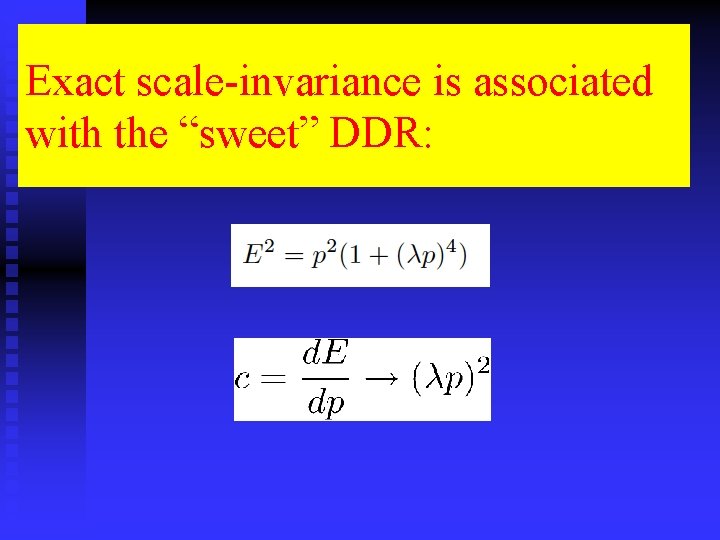 Exact scale-invariance is associated with the “sweet” DDR:

$E^2 = p^2(1 + (\lambda p)^4)$

$c = \frac{dE}{dp} \rightarrow (\lambda p)^2$